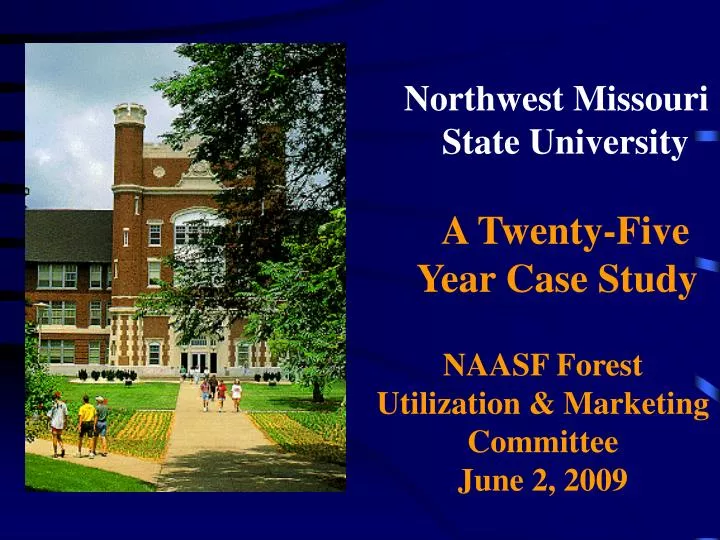 Northwest Missouri State University

A Twenty-Five Year Case Study

NAASF Forest Utilization & Marketing Committee
June 2, 2009